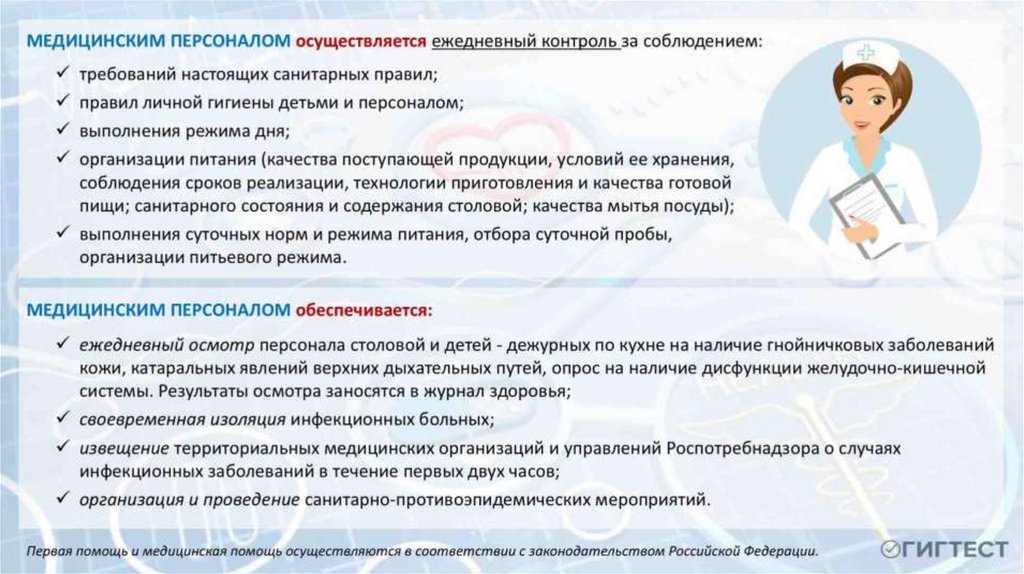 МЕДИЦИНСКИМ ПЕРСОНАЛОМ осуществляется ежедневный контроль за соблюдением:

✓ требований настоящих санитарных правил;
✓ правил личной гигиены детьми и персоналом;
✓ выполнения режима дня;
✓ организации питания (качества поступающей продукции, условий ее хранения, соблюдения сроков реализации, технологии приготовления и качества готовой пищи; санитарного состояния и содержания столовой; качества мытья посуды);
✓ выполнения суточных норм и режима питания, отбора суточной пробы, организации питьевого режима.

МЕДИЦИНСКИМ ПЕРСОНАЛОМ обеспечивается:

✓ ежедневный осмотр персонала столовой и детей - дежурных по кухне на наличие гнойничковых заболеваний кожи, катаральных явлений верхних дыхательных путей, опрос на наличие дисфункции желудочно-кишечной системы. Результаты осмотра заносятся в журнал здоровья;
✓ своевременная изоляция инфекционных больных;
✓ извещение территориальных медицинских организаций и управлений Роспотребнадзора о случаях инфекционных заболеваний в течение первых двух часов;
✓ организация и проведение санитарно-противоэпидемических мероприятий.

Первая помощь и медицинская помощь осуществляются в соответствии с законодательством Российской Федерации.

ГИГТЕСТ